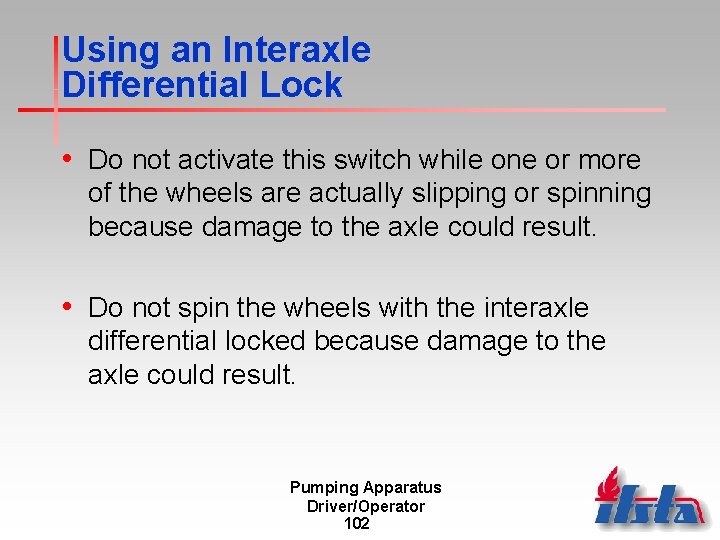 Using an Interaxle Differential Lock

• Do not activate this switch while one or more of the wheels are actually slipping or spinning because damage to the axle could result.

• Do not spin the wheels with the interaxle differential locked because damage to the axle could result.

Pumping Apparatus
Driver/Operator
102

ifsta